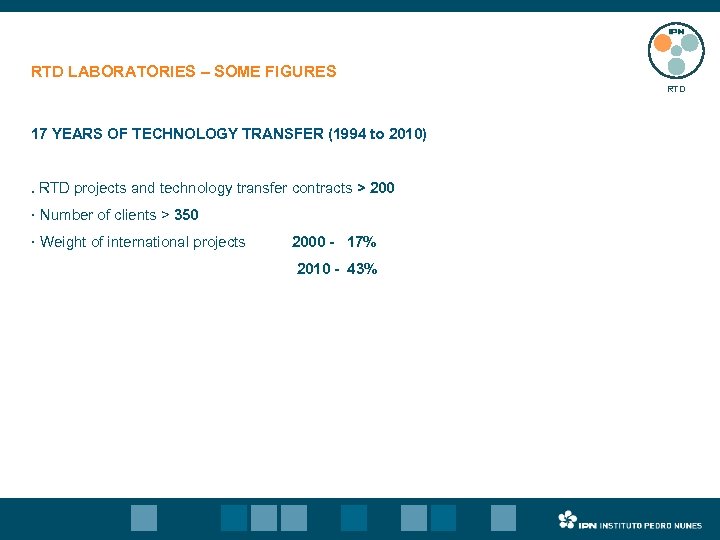 IPN
RTD

RTD LABORATORIES – SOME FIGURES

17 YEARS OF TECHNOLOGY TRANSFER (1994 to 2010)

. RTD projects and technology transfer contracts > 200

· Number of clients > 350

· Weight of international projects 2000 - 17%
2010 - 43%

IPN INSTITUTO PEDRO NUNES